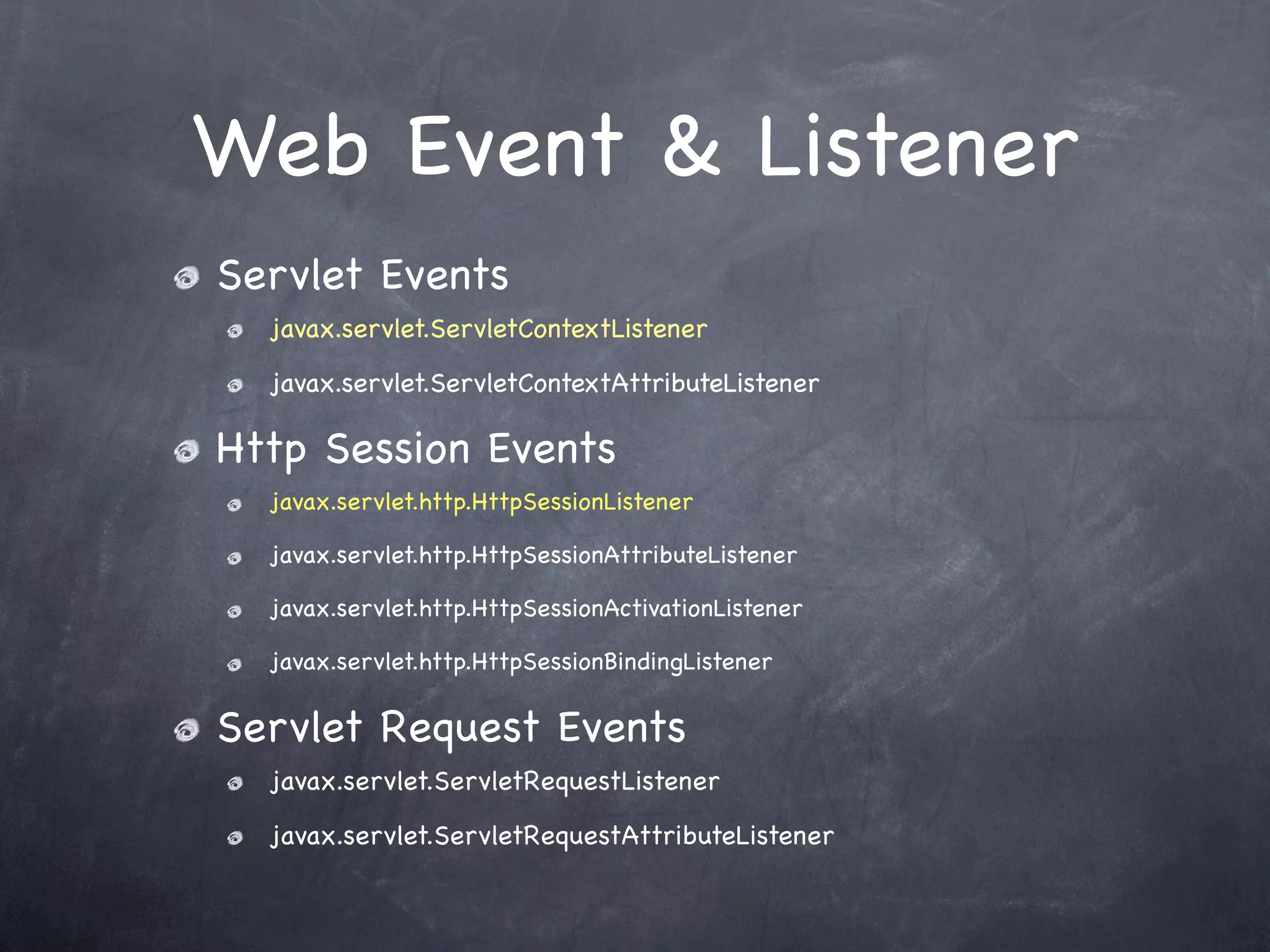 Web Event & Listener

Servlet Events

javax.servlet.ServletContextListener

javax.servlet.ServletContextAttributeListener

Http Session Events

javax.servlet.http.HttpSessionListener

javax.servlet.http.HttpSessionAttributeListener

javax.servlet.http.HttpSessionActivationListener

javax.servlet.http.HttpSessionBindingListener

Servlet Request Events

javax.servlet.ServletRequestListener

javax.servlet.ServletRequestAttributeListener